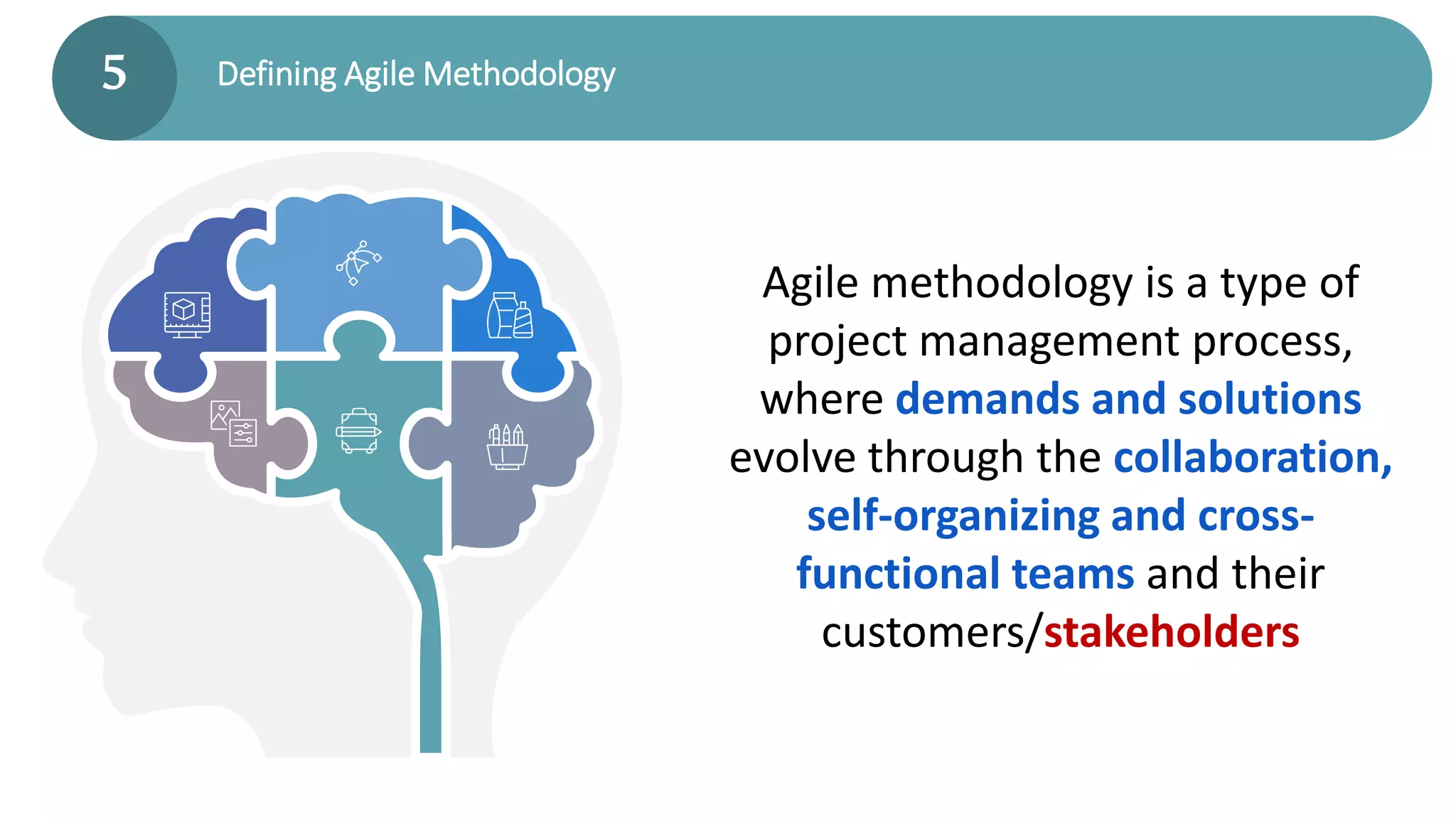 5

Defining Agile Methodology

Agile methodology is a type of project management process, where demands and solutions evolve through the collaboration, self-organizing and cross-functional teams and their customers/stakeholders